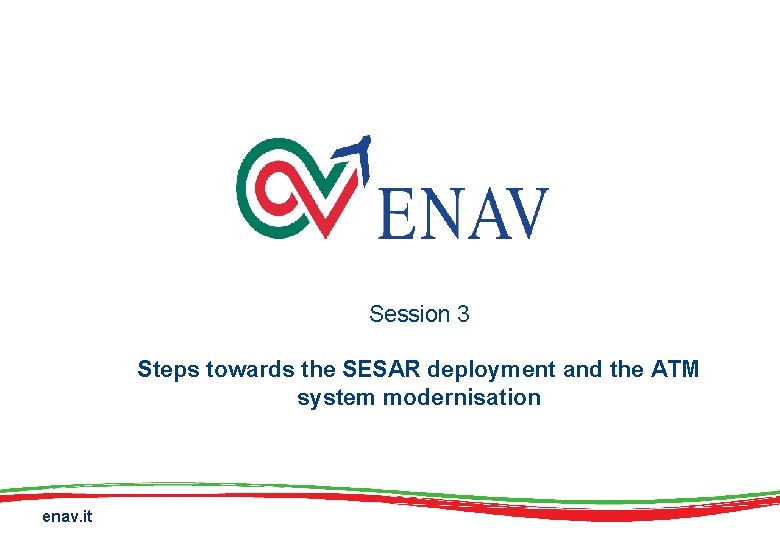 ENAV

Session 3

Steps towards the SESAR deployment and the ATM system modernisation

enav.it